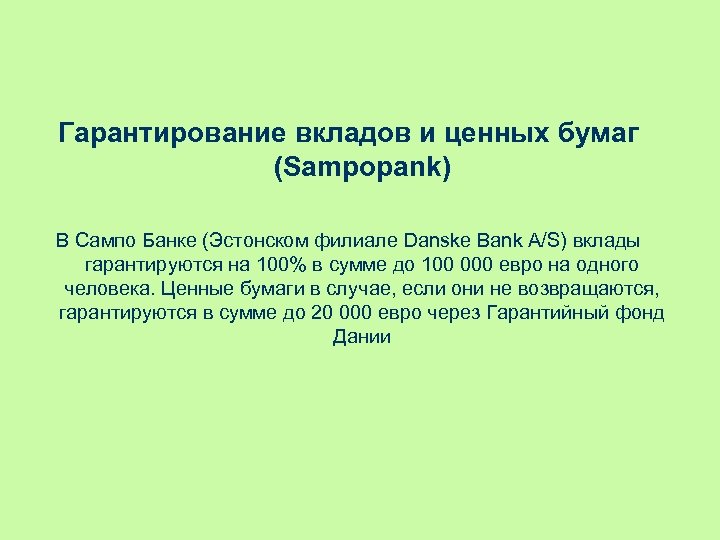 Гарантирование вкладов и ценных бумаг (Sampopank)

В Сампо Банке (Эстонском филиале Danske Bank A/S) вклады гарантируются на 100% в сумме до 100 000 евро на одного человека. Ценные бумаги в случае, если они не возвращаются, гарантируются в сумме до 20 000 евро через Гарантийный фонд Дании